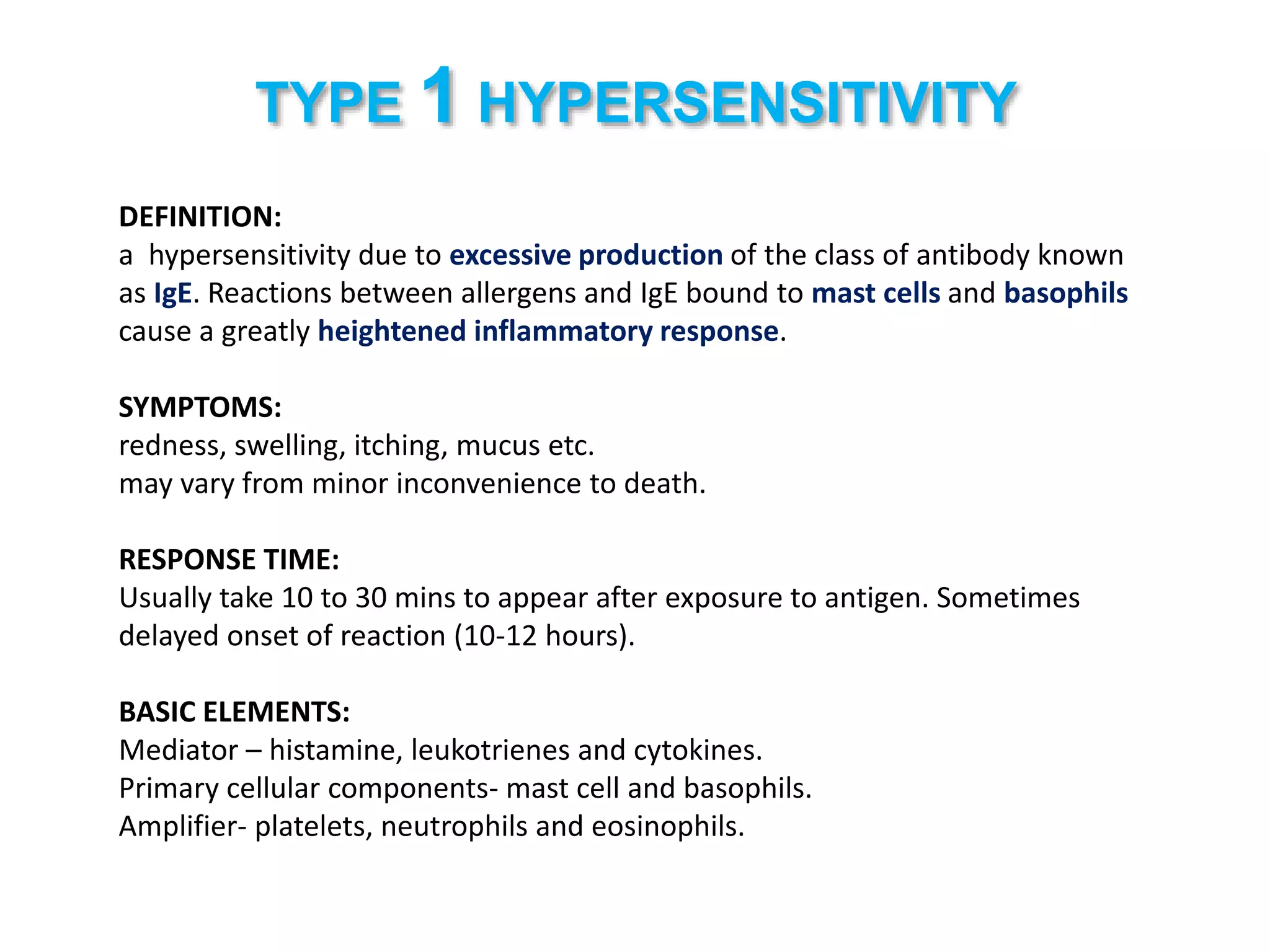 TYPE 1 HYPERSENSITIVITY

DEFINITION:
a hypersensitivity due to excessive production of the class of antibody known as IgE. Reactions between allergens and IgE bound to mast cells and basophils cause a greatly heightened inflammatory response.

SYMPTOMS:
redness, swelling, itching, mucus etc.
may vary from minor inconvenience to death.

RESPONSE TIME:
Usually take 10 to 30 mins to appear after exposure to antigen. Sometimes delayed onset of reaction (10-12 hours).

BASIC ELEMENTS:
Mediator – histamine, leukotrienes and cytokines.
Primary cellular components- mast cell and basophils.
Amplifier- platelets, neutrophils and eosinophils.